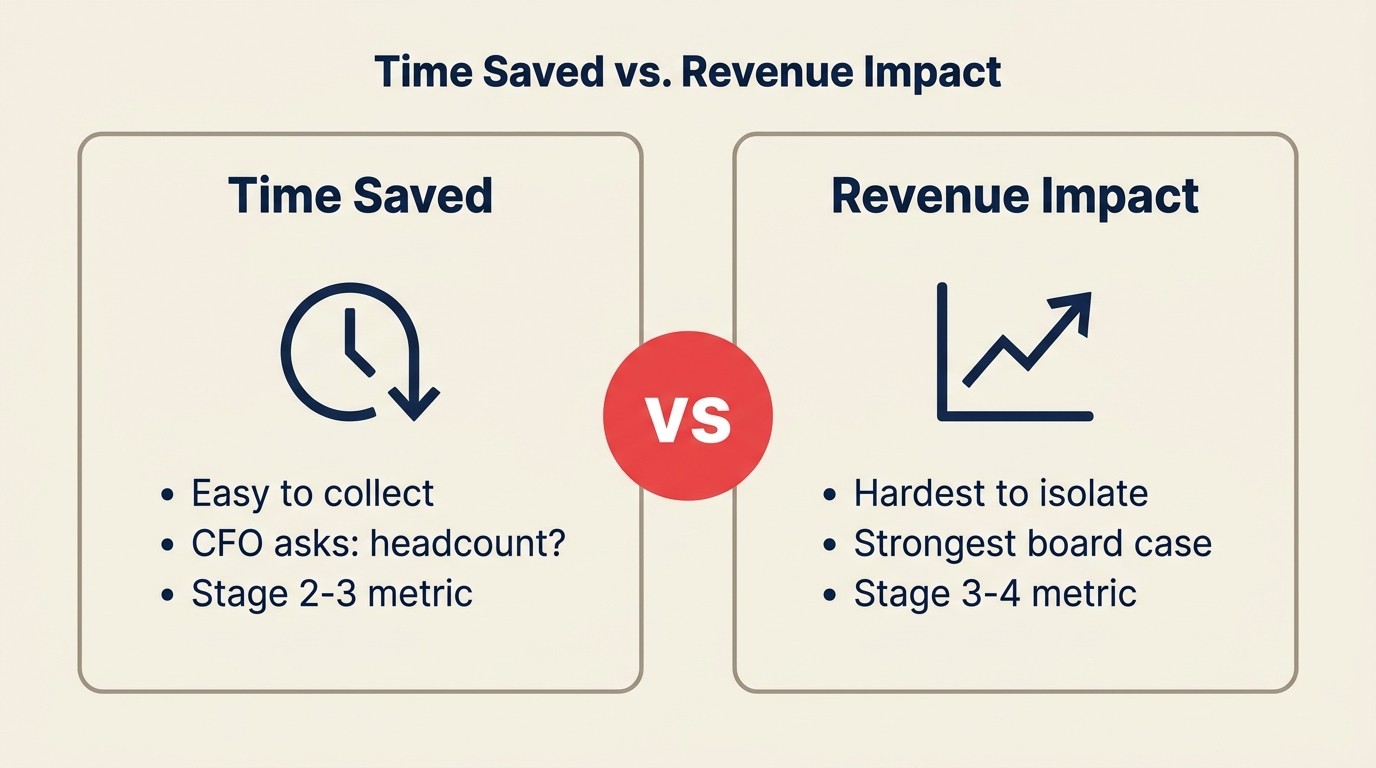 Time Saved vs. Revenue Impact

Time Saved

• Easy to collect
• CFO asks: headcount?
• Stage 2-3 metric

VS

Revenue Impact

• Hardest to isolate
• Strongest board case
• Stage 3-4 metric